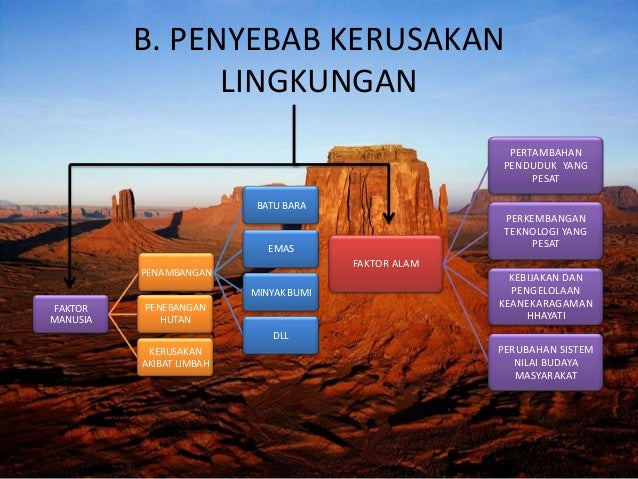 B. PENYEBAB KERUSAKAN LINGKUNGAN

FAKTOR MANUSIA

PENAMBANGAN

PENEBANGAN HUTAN

KERUSAKAN AKIBAT LIMBAH

BATU BARA

EMAS

MINYAK BUMI

DLL

FAKTOR ALAM

PERTAMBAHAN PENDUDUK YANG PESAT

PERKEMBANGAN TEKNOLOGI YANG PESAT

KEBIJAKAN DAN PENGELOLAAN KEANEKARAGAMAN HHAYATI

PERUBAHAN SISTEM NILAI BUDAYA MASYARAKAT